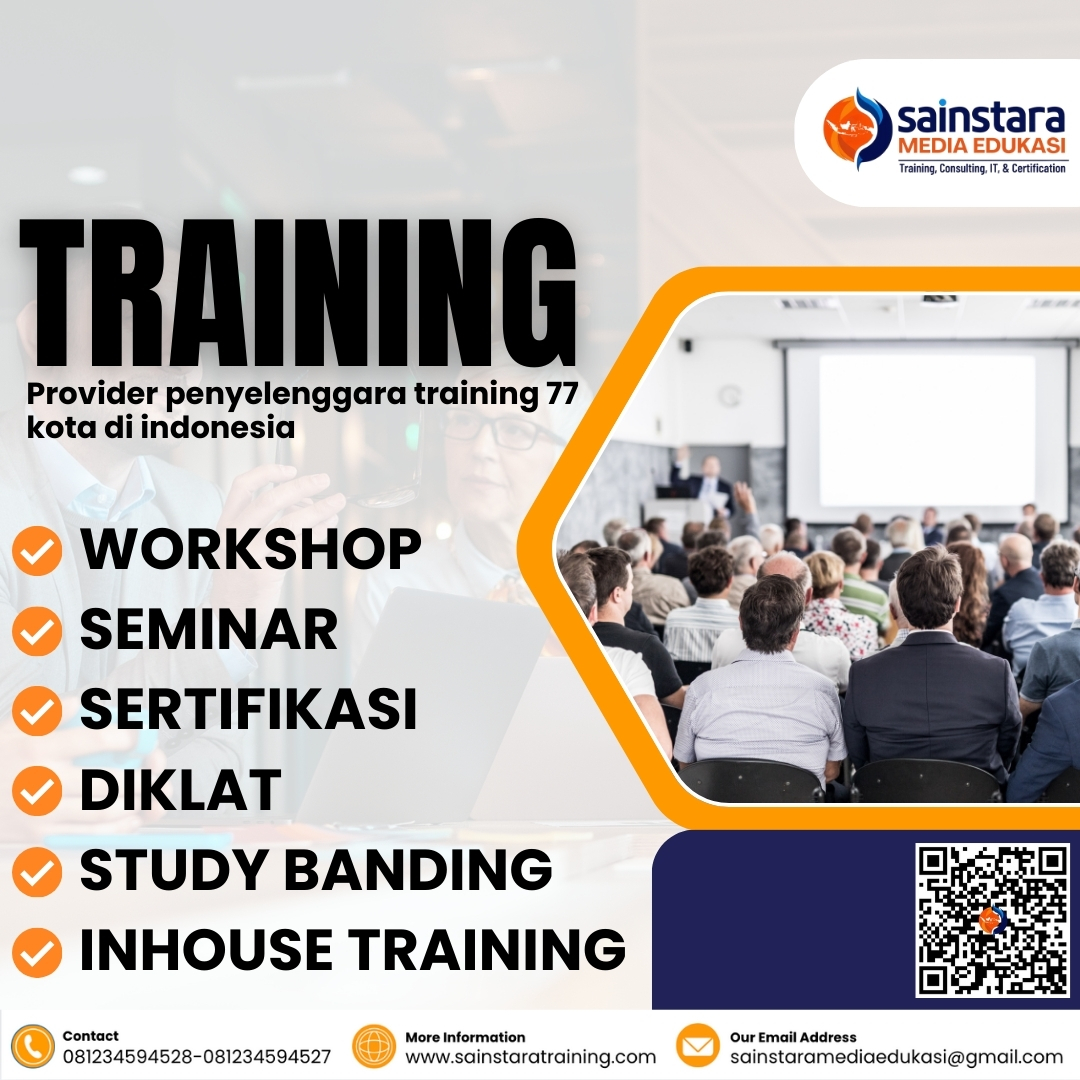 sainstara
MEDIA EDUKASI
Training, Consulting, IT, & Certification

TRAINING

Provider penyelenggara training 77 kota di indonesia

WORKSHOP
SEMINAR
SERTIFIKASI
DIKLAT
STUDY BANDING
INHOUSE TRAINING

Contact
081234594528-081234594527

More Information
www.sainstaratraining.com

Our Email Address
sainstaramediaedukasi@gmail.com